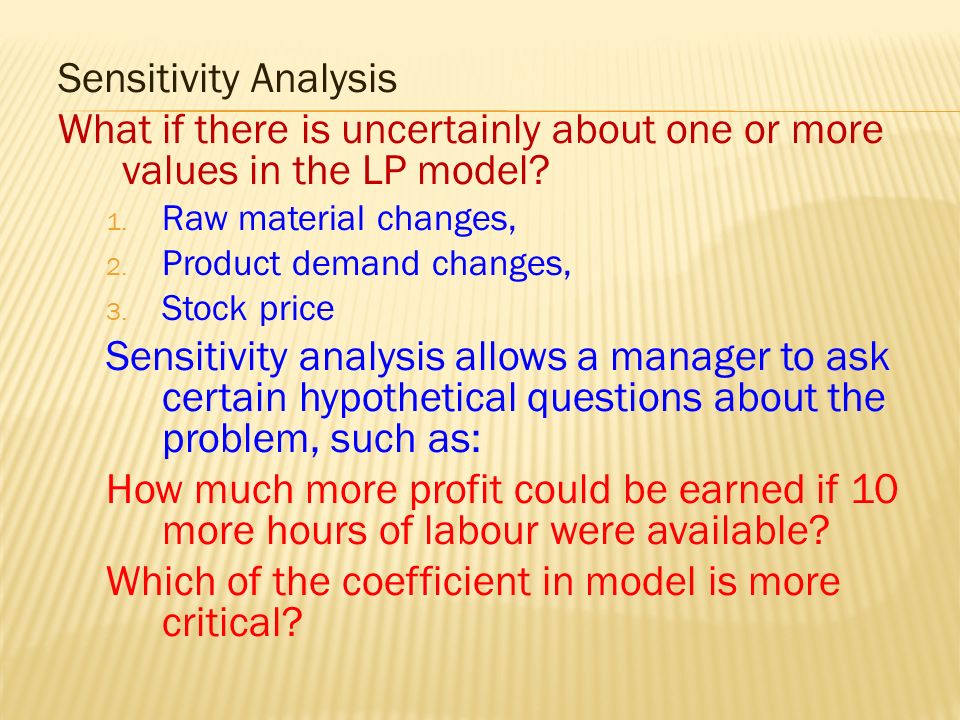 Sensitivity Analysis

What if there is uncertainly about one or more values in the LP model?

1. Raw material changes,
2. Product demand changes,
3. Stock price

Sensitivity analysis allows a manager to ask certain hypothetical questions about the problem, such as:

How much more profit could be earned if 10 more hours of labour were available?

Which of the coefficient in model is more critical?